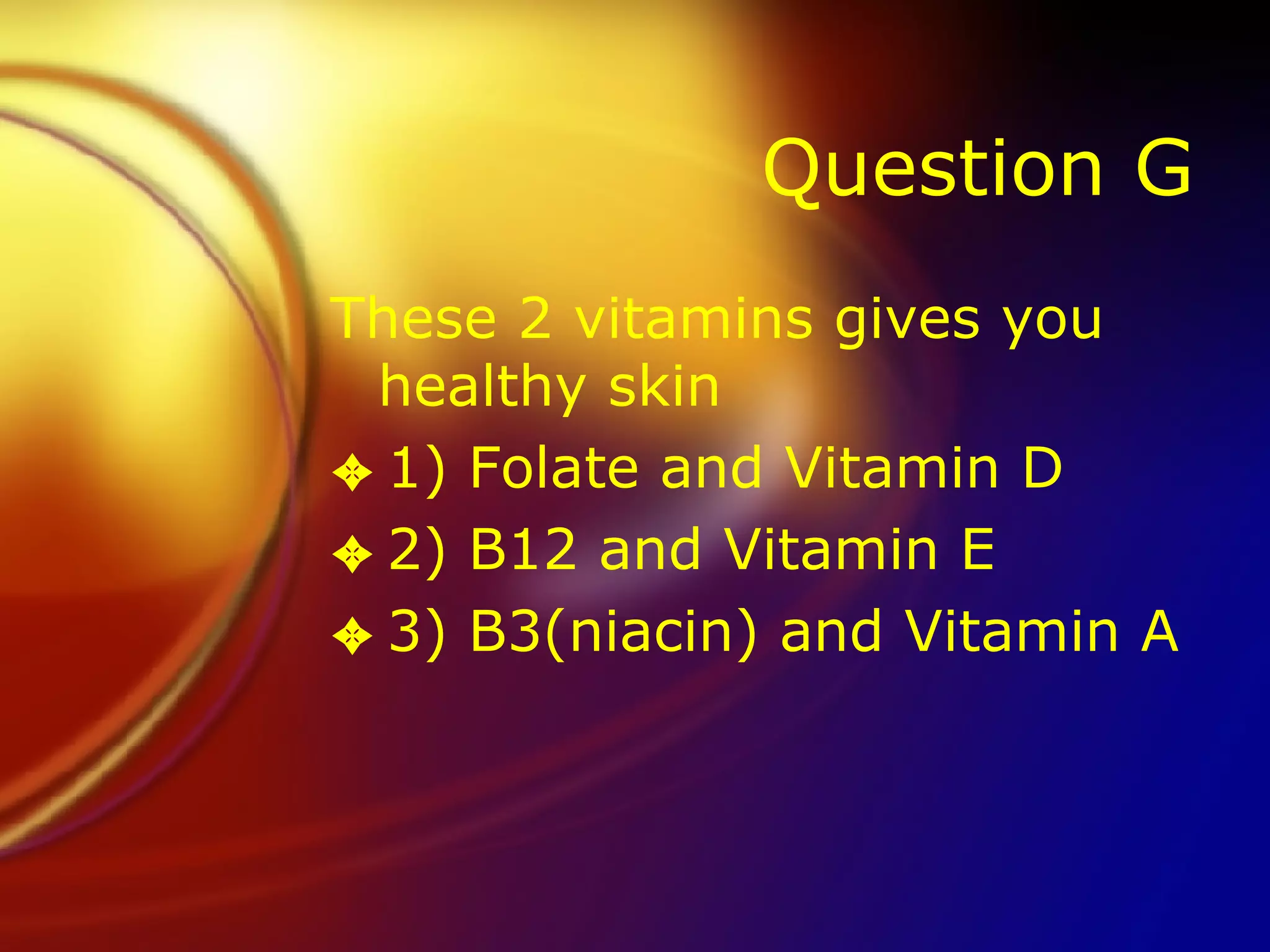 Question G

These 2 vitamins gives you healthy skin

1) Folate and Vitamin D

2) B12 and Vitamin E

3) B3(niacin) and Vitamin A